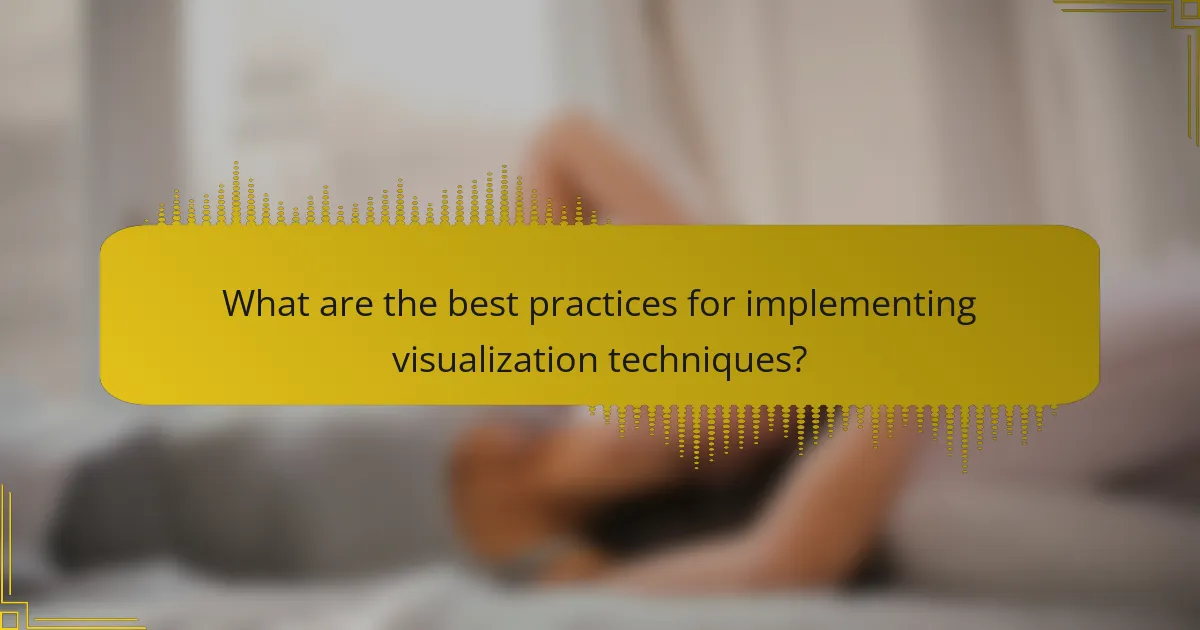 What are the best practices for implementing visualization techniques?